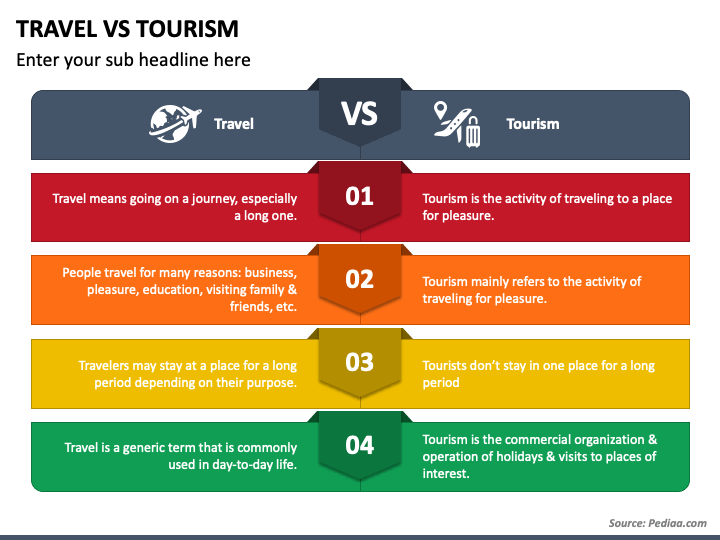 TRAVEL VS TOURISM

Enter your sub headline here

Travel

VS

Tourism

Travel means going on a journey, especially a long one.

01

Tourism is the activity of traveling to a place for pleasure.

People travel for many reasons: business, pleasure, education, visiting family & friends, etc.

02

Tourism mainly refers to the activity of traveling for pleasure.

Travelers may stay at a place for a long period depending on their purpose.

03

Tourists don't stay in one place for a long period

Travel is a generic term that is commonly used in day-to-day life.

04

Tourism is the commercial organization & operation of holidays & visits to places of interest.

Source: Pediaa.com